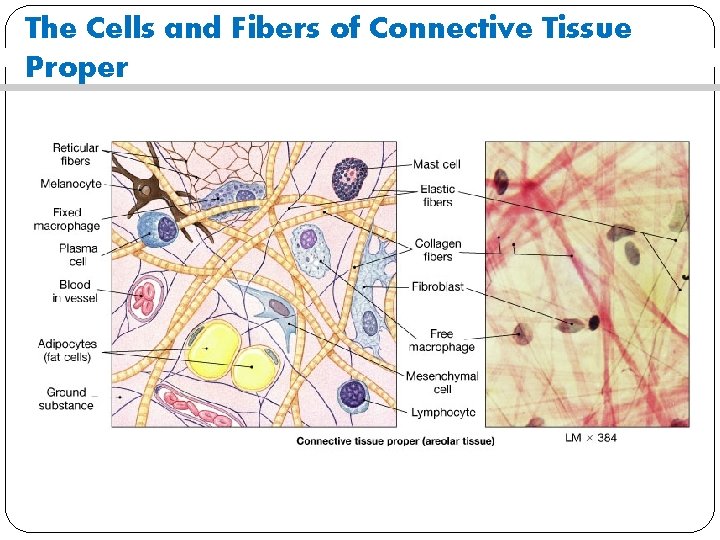 The Cells and Fibers of Connective Tissue Proper

Reticular fibers

Melanocyte

Fixed macrophage

Plasma cell

Blood in vessel

Adipocytes (fat cells)

Ground substance

Mast cell

Elastic fibers

Collagen fibers

Fibroblast

Free macrophage

Mesenchymal cell

Lymphocyte

Connective tissue proper (areolar tissue)

LM × 384